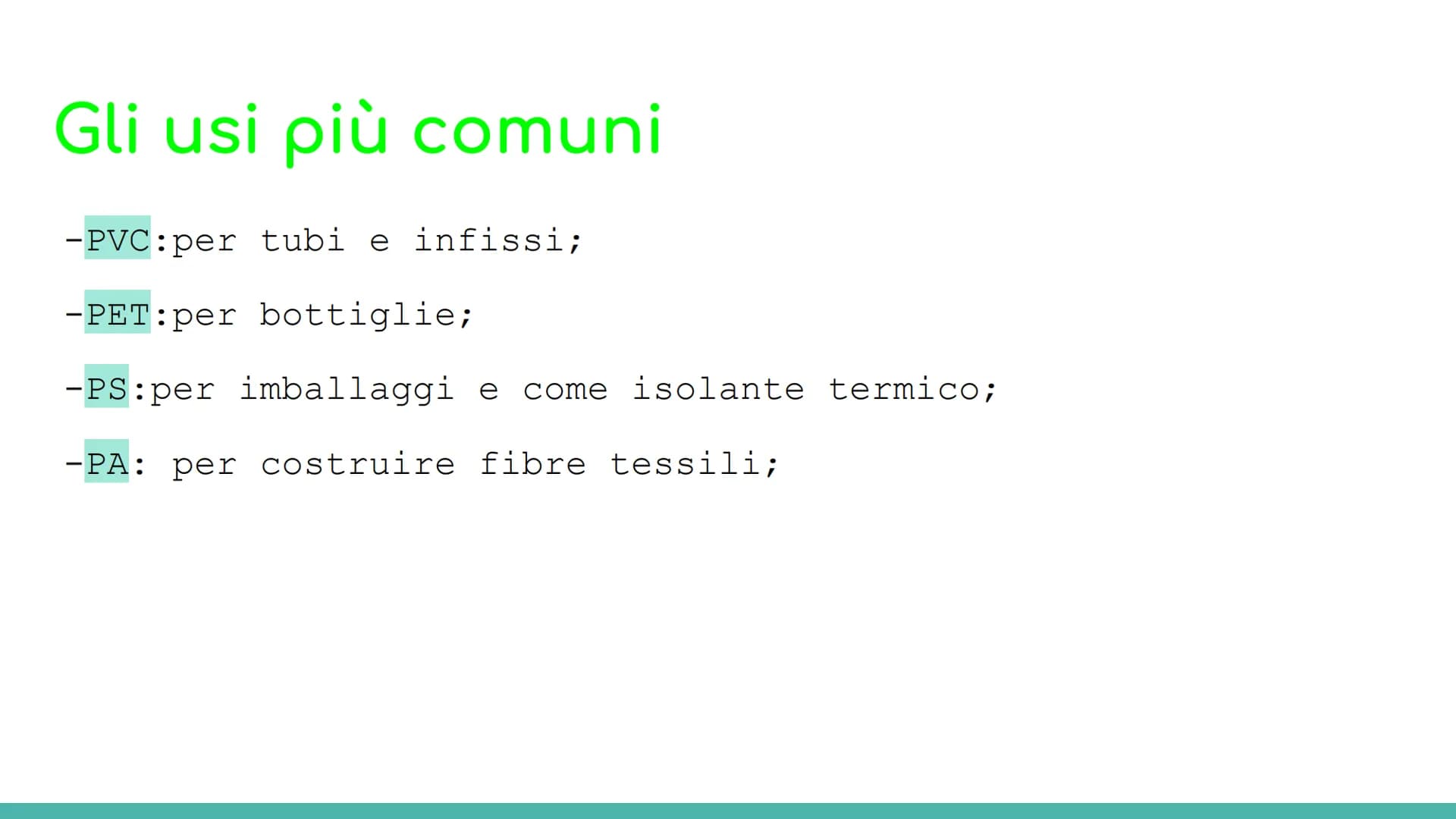 Gli usi più comuni

-PVC:per tubi e infissi;

-PET:per bottiglie;

-PS:per imballaggi e come isolante termico;

-PA: per costruire fibre tessili;